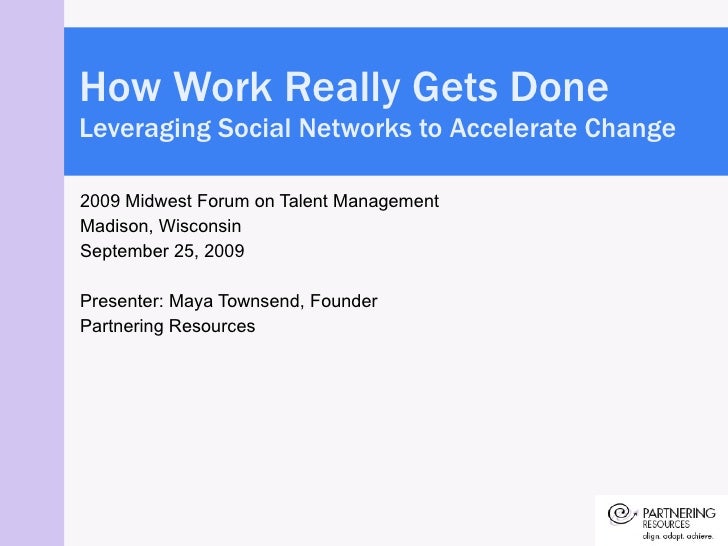 How Work Really Gets Done
Leveraging Social Networks to Accelerate Change

2009 Midwest Forum on Talent Management
Madison, Wisconsin
September 25, 2009

Presenter: Maya Townsend, Founder
Partnering Resources

PARTNERING
RESOURCES
align. adapt. achieve.